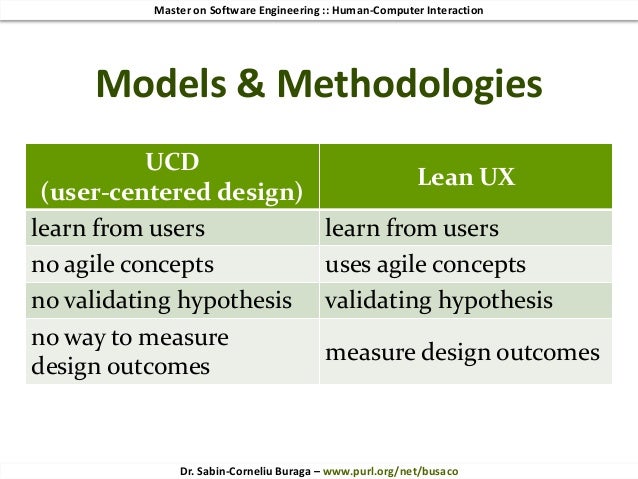 Master on Software Engineering :: Human-Computer Interaction

Models & Methodologies

| UCD (user-centered design) | Lean UX |
|---|---|
| learn from users | learn from users |
| no agile concepts | uses agile concepts |
| no validating hypothesis | validating hypothesis |
| no way to measure design outcomes | measure design outcomes |

Dr. Sabin-Corneliu Buraga – www.purl.org/net/busaco